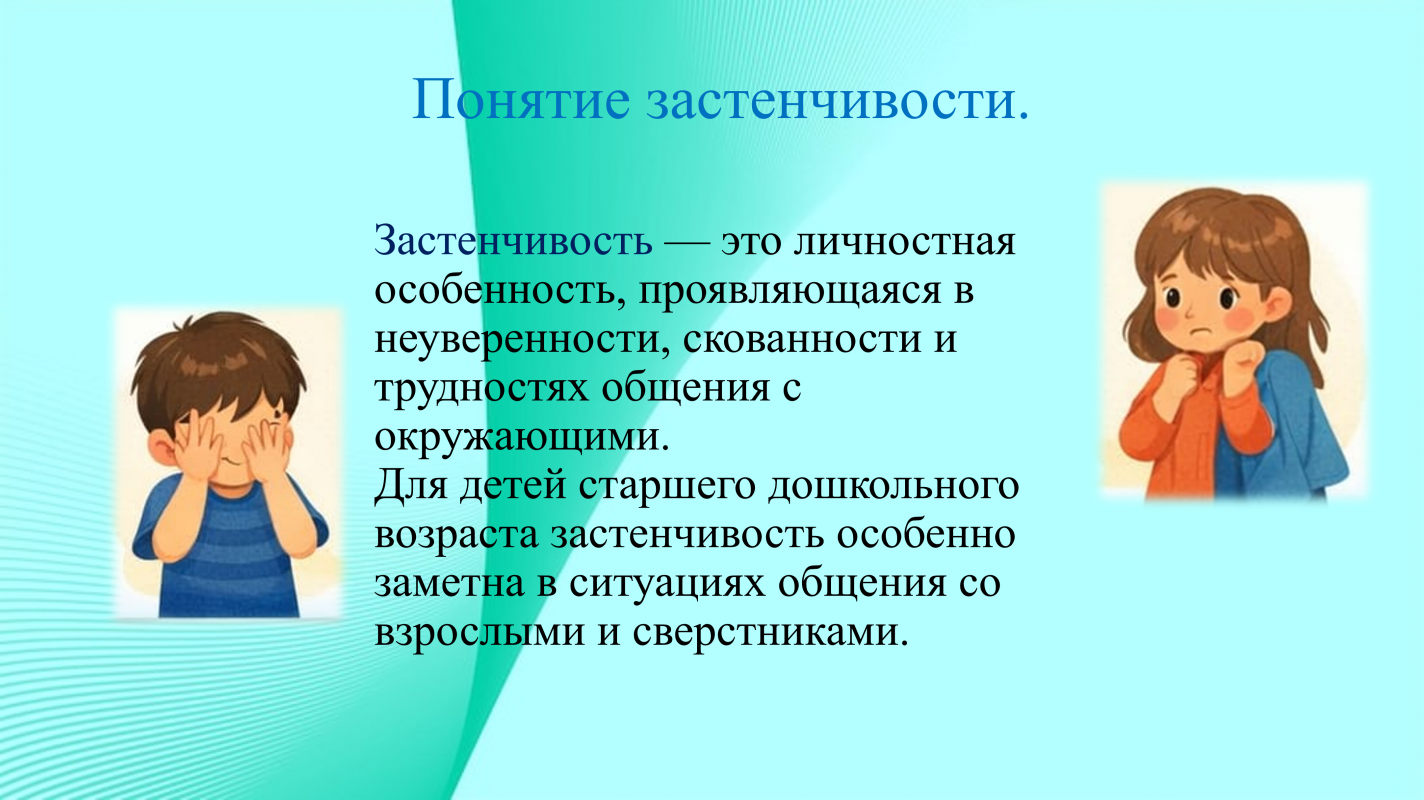 Понятие застенчивости.

Застенчивость — это личностная особенность, проявляющаяся в неуверенности, скованности и трудностях общения с окружающими.
Для детей старшего дошкольного возраста застенчивость особенно заметна в ситуациях общения со взрослыми и сверстниками.